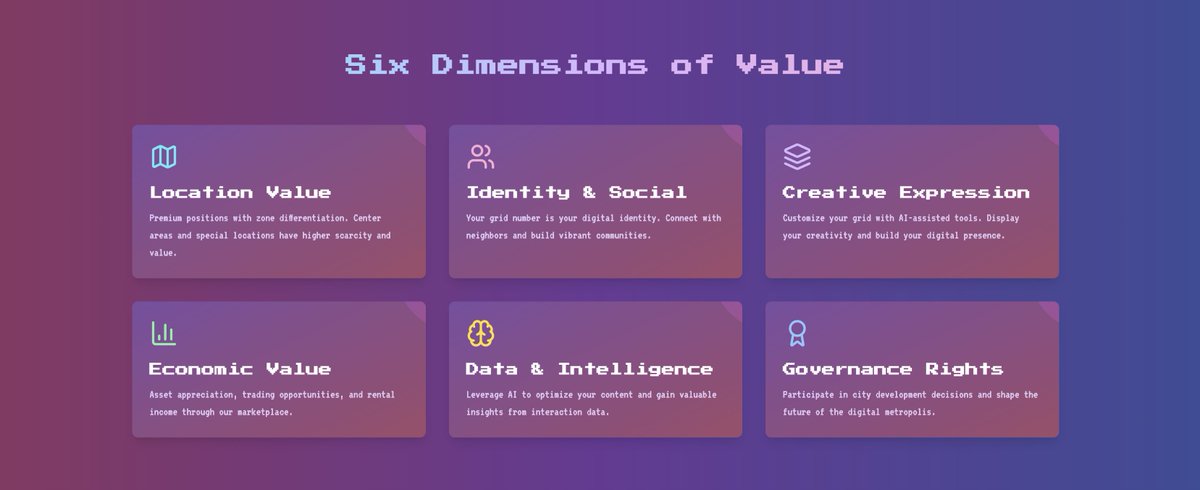 Six Dimensions of Value

Location Value

Premium positions with zone differentiation. Center areas and special locations have higher scarcity and value.

Identity & Social

Your grid number is your digital identity. Connect with neighbors and build vibrant communities.

Creative Expression

Customize your grid with AI-assisted tools. Display your creativity and build your digital presence.

Economic Value

Asset appreciation, trading opportunities, and rental income through our marketplace.

Data & Intelligence

Leverage AI to optimize your content and gain valuable insights from interaction data.

Governance Rights

Participate in city development decisions and shape the future of the digital metropolis.